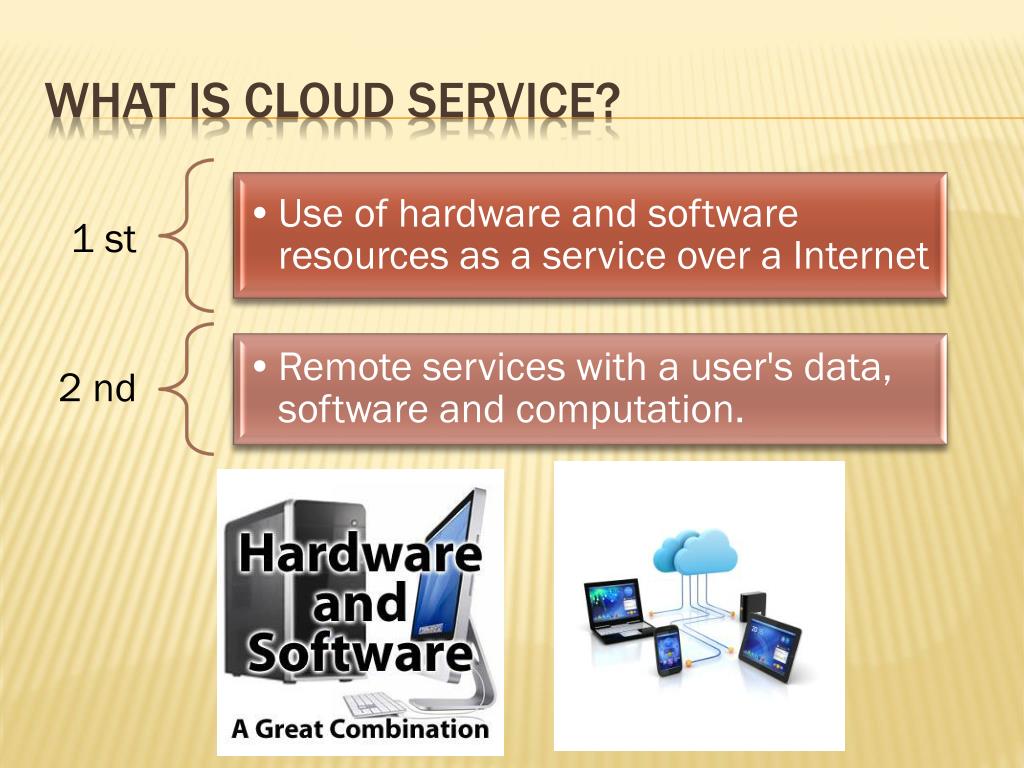 WHAT IS CLOUD SERVICE?

1 st

• Use of hardware and software resources as a service over a Internet

2 nd

• Remote services with a user's data, software and computation.

Hardware and Software

A Great Combination